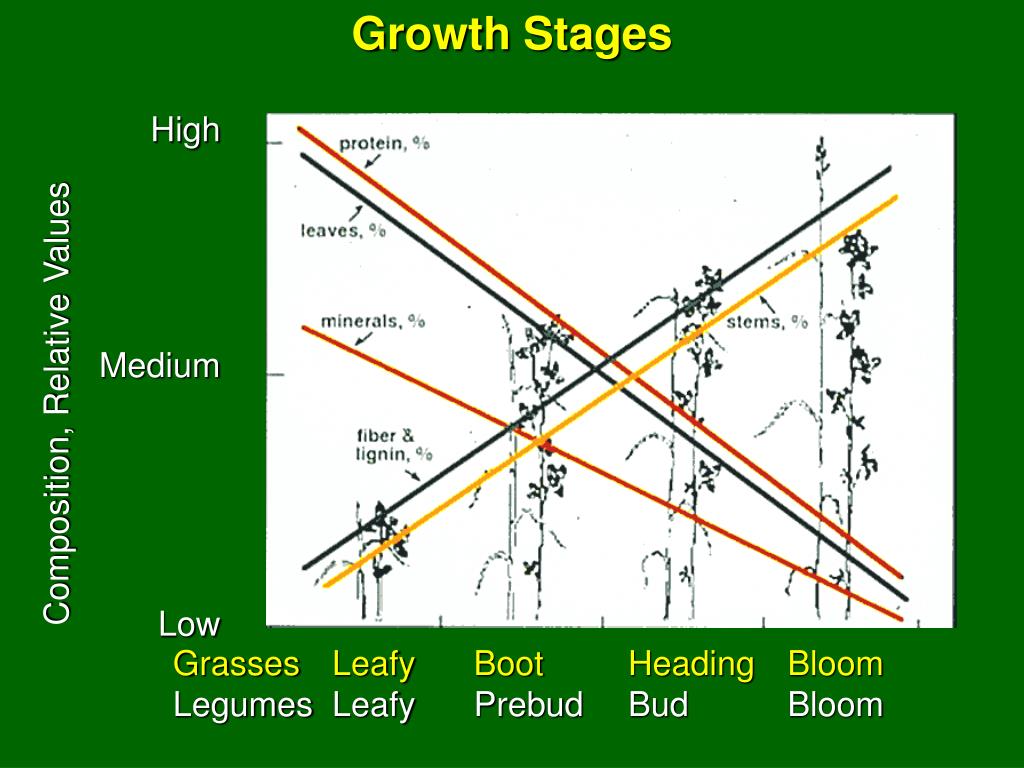 Growth Stages

Composition, Relative Values

High

Medium

Low

protein, %

leaves, %

minerals, %

fiber & lignin, %

stems, %

| Grasses | Leafy | Boot | Heading | Bloom |
|---|---|---|---|---|
| Legumes | Leafy | Prebud | Bud | Bloom |